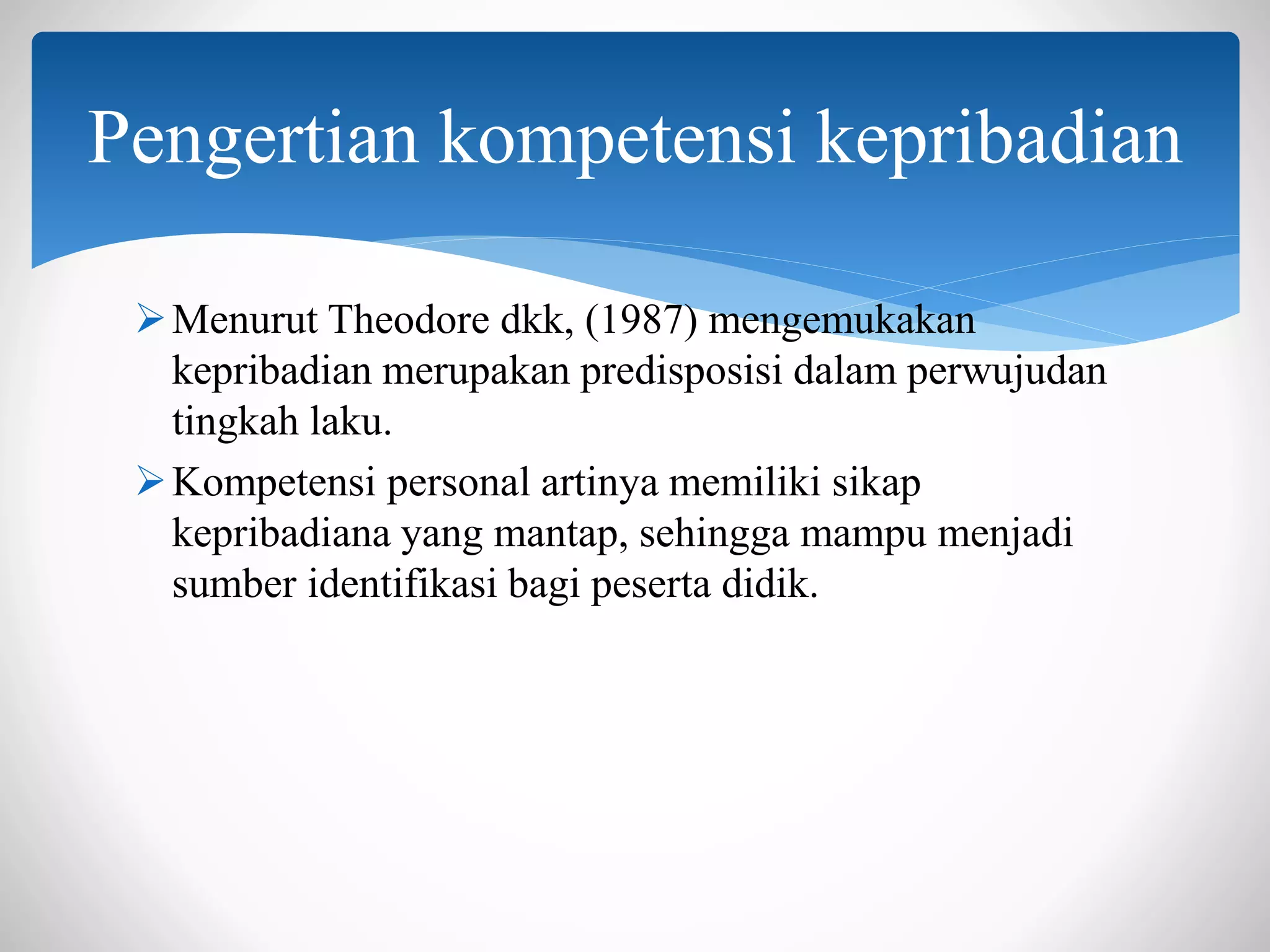 Pengertian kompetensi kepribadian

➢ Menurut Theodore dkk, (1987) mengemukakan kepribadian merupakan predisposisi dalam perwujudan tingkah laku.

➢ Kompetensi personal artinya memiliki sikap kepribadiana yang mantap, sehingga mampu menjadi sumber identifikasi bagi peserta didik.